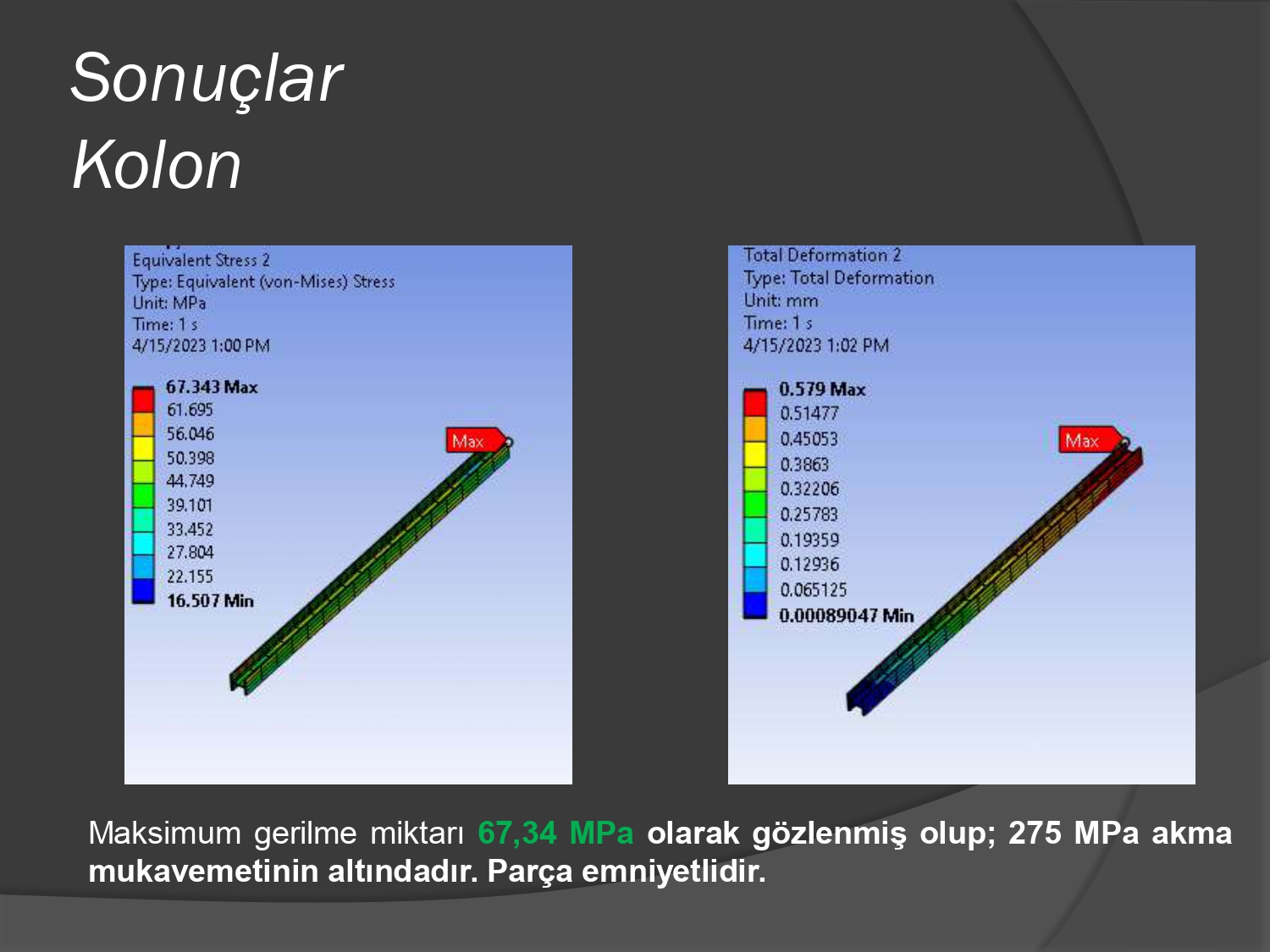 Sonuçlar
Kolon

Equivalent Stress 2
Type: Equivalent (von-Mises) Stress
Unit: MPa
Time: 1 s
4/15/2023 1:00 PM

67.343 Max
61.695
56.046
50.398
44.749
39.101
33.452
27.804
22.155
16.507 Min

Max

Total Deformation 2
Type: Total Deformation
Unit: mm
Time: 1 s
4/15/2023 1:02 PM

0.579 Max
0.51477
0.45053
0.3863
0.32206
0.25783
0.19359
0.12936
0.065125
0.00089047 Min

Max

Maksimum gerilme miktarı 67,34 MPa olarak gözlenmiş olup; 275 MPa akma mukavemetinin altındadır. Parça emniyetlidir.